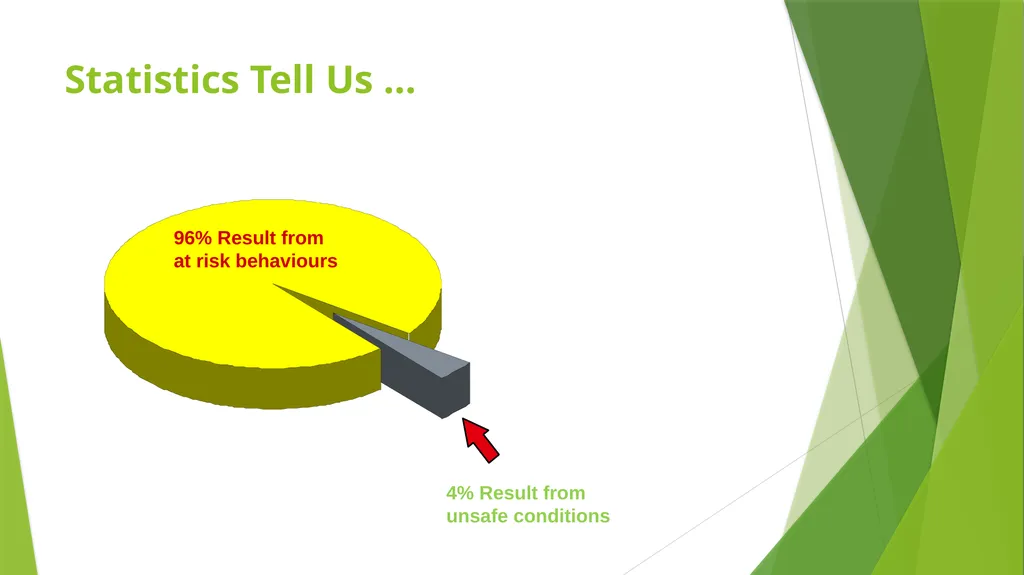 Statistics Tell Us …

96% Result from at risk behaviours

4% Result from unsafe conditions